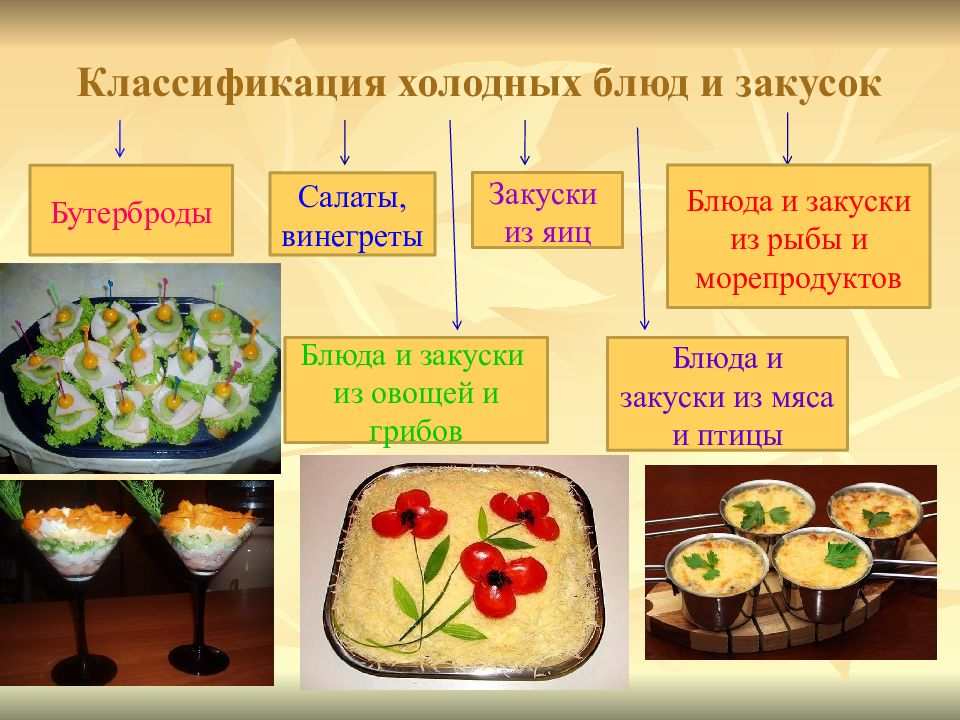 Классификация холодных блюд и закусок

Бутерброды

Салаты, винегреты

Закуски из яиц

Блюда и закуски из рыбы и морепродуктов

Блюда и закуски из овощей и грибов

Блюда и закуски из мяса и птицы